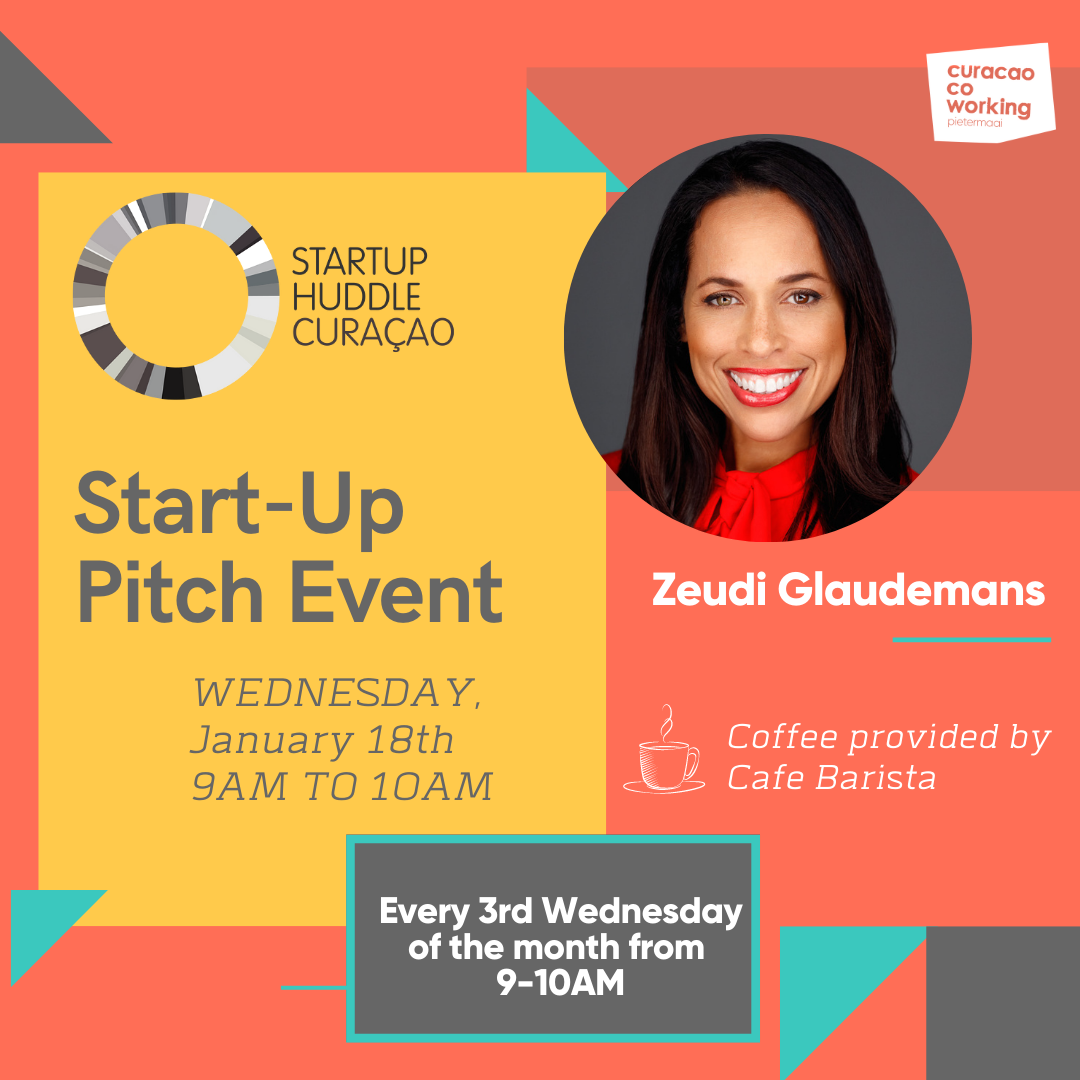 curacao
co
working
pietermaai

STARTUP
HUDDLE
CURAÇAO

Start-Up Pitch Event

WEDNESDAY, January 18th 9AM TO 10AM

Zeudi Glaudemans

Coffee provided by Cafe Barista

Every 3rd Wednesday of the month from 9-10AM